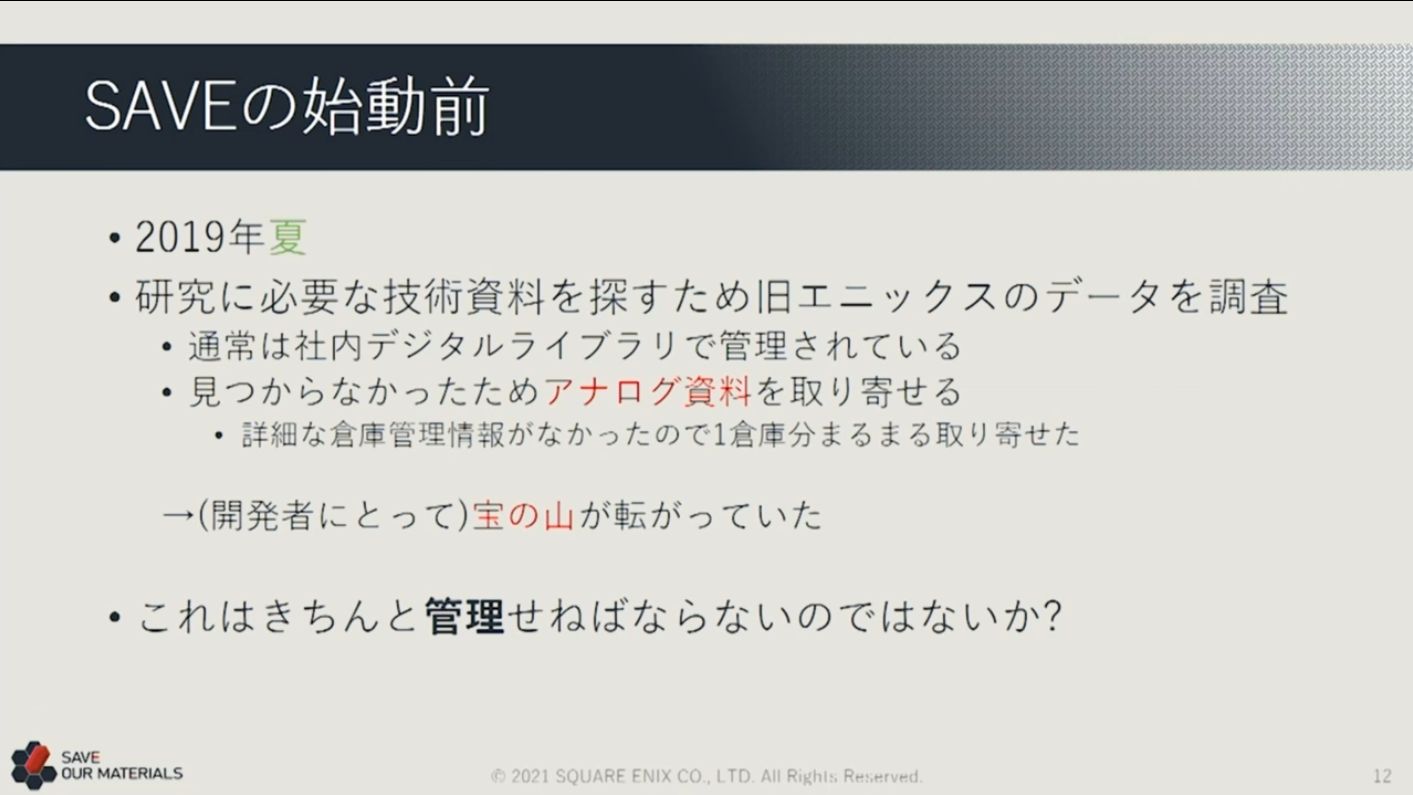 SAVEの始動前

• 2019年夏
• 研究に必要な技術資料を探すため旧エニックスのデータを調査
  • 通常は社内デジタルライブラリで管理されている
  • 見つからなかったためアナログ資料を取り寄せる
    • 詳細な倉庫管理情報がなかったので1倉庫分まるまる取り寄せた

→(開発者にとって)宝の山が転がっていた

• これはきちんと管理せねばならないのではないか?

SAVE OUR MATERIALS

© 2021 SQUARE ENIX CO., LTD. All Rights Reserved.

12